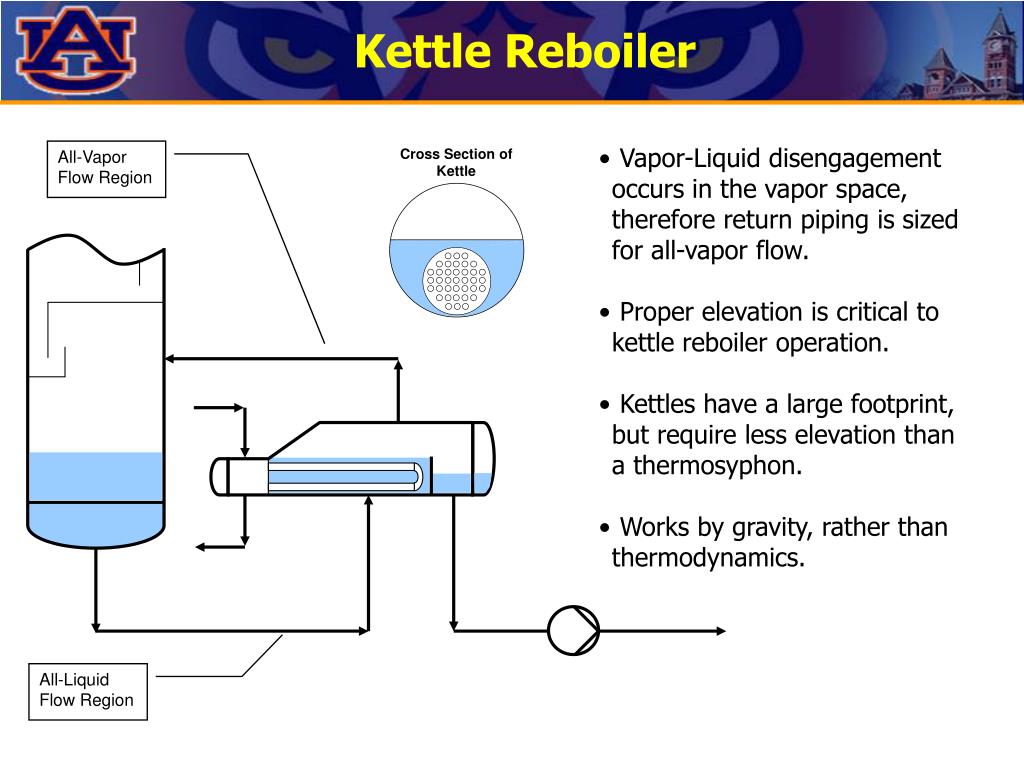 AU

Kettle Reboiler

All-Vapor Flow Region

Cross Section of Kettle

All-Liquid Flow Region

• Vapor-Liquid disengagement occurs in the vapor space, therefore return piping is sized for all-vapor flow.

• Proper elevation is critical to kettle reboiler operation.

• Kettles have a large footprint, but require less elevation than a thermosyphon.

• Works by gravity, rather than thermodynamics.